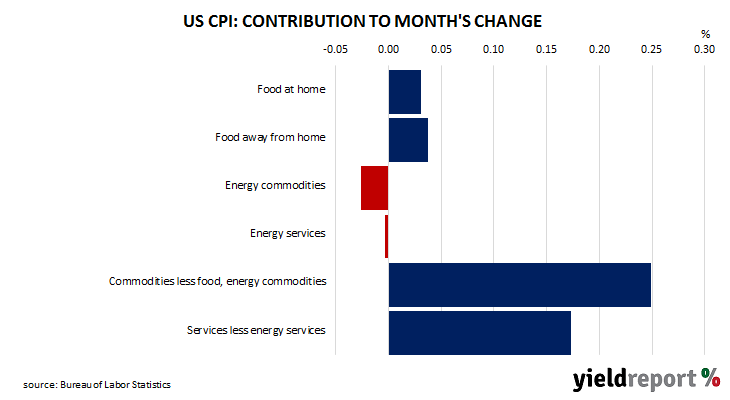 US CPI: CONTRIBUTION TO MONTH'S CHANGE

%

-0.05 0.00 0.05 0.10 0.15 0.20 0.25 0.30

Food at home

Food away from home

Energy commodities

Energy services

Commodities less food, energy commodities

Services less energy services

source: Bureau of Labor Statistics

yieldreport %